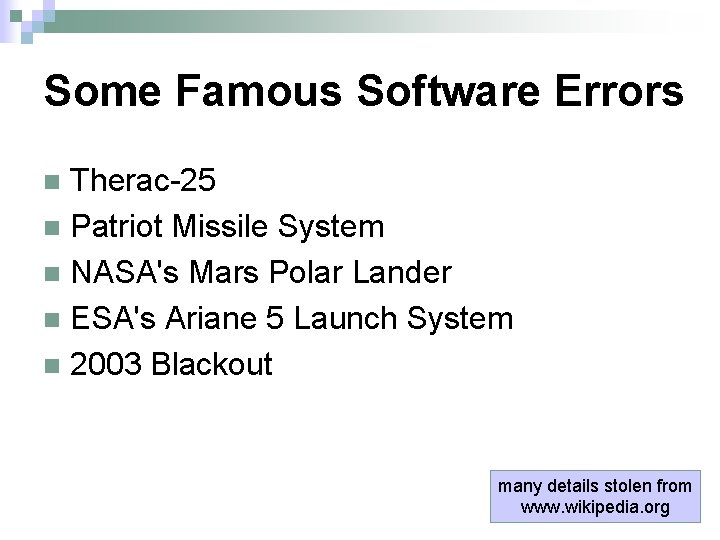 Some Famous Software Errors

Therac-25
Patriot Missile System
NASA's Mars Polar Lander
ESA's Ariane 5 Launch System
2003 Blackout

many details stolen from www.wikipedia.org